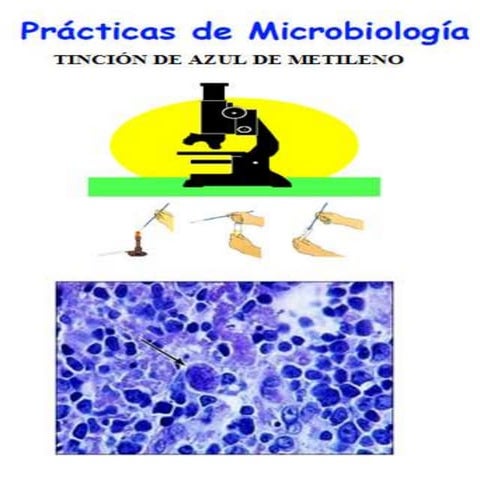 Prácticas de Microbiología

TINCIÓN DE AZUL DE METILENO